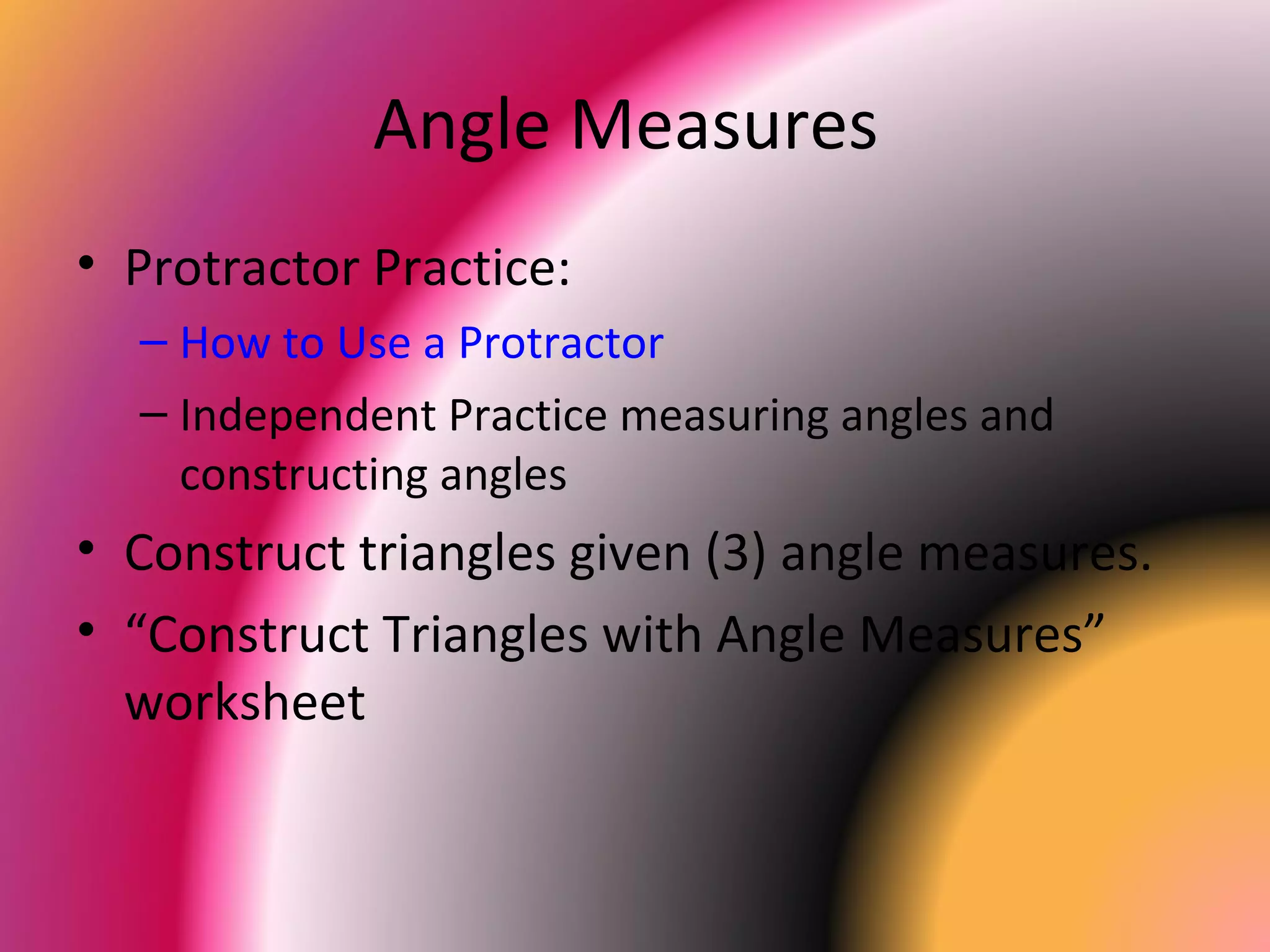 Angle Measures

• Protractor Practice:
– How to Use a Protractor
– Independent Practice measuring angles and constructing angles
• Construct triangles given (3) angle measures.
• “Construct Triangles with Angle Measures” worksheet